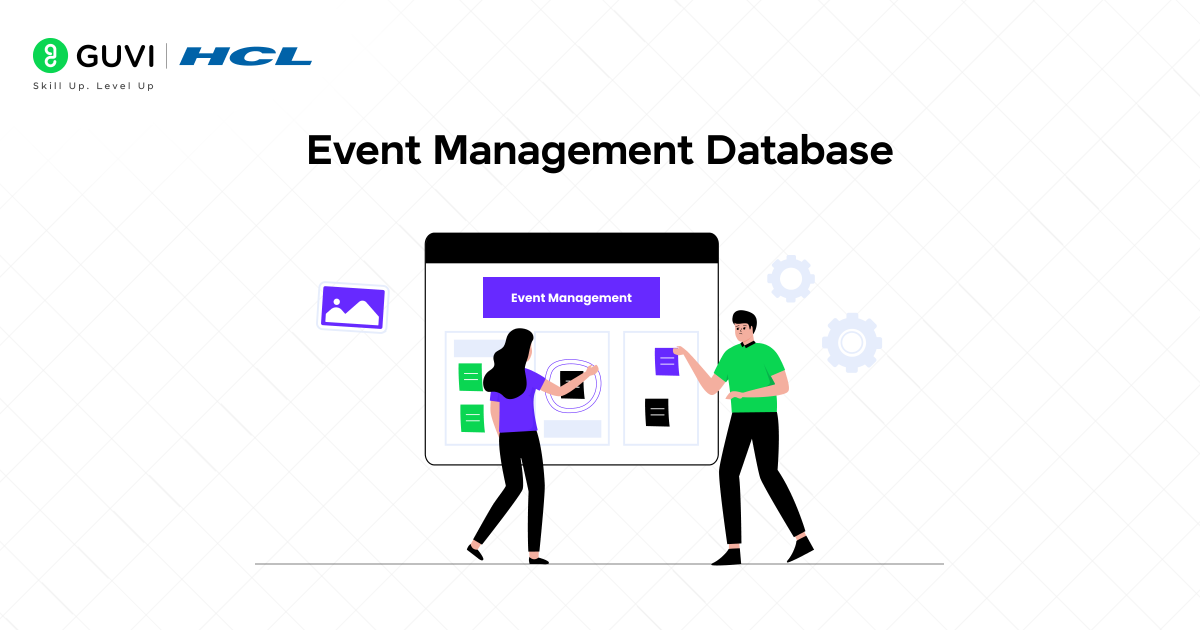 GUVI | HCL
Skill Up. Level Up

Event Management Database

Event Management